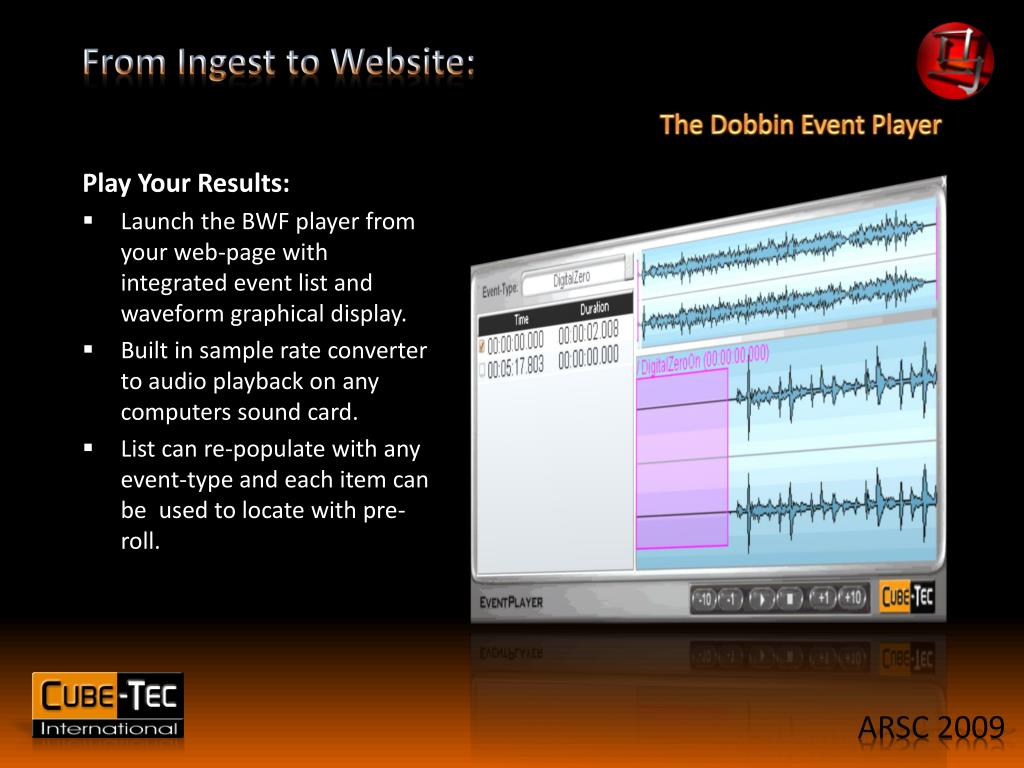 From Ingest to Website:

The Dobbin Event Player

Play Your Results:
▪ Launch the BWF player from your web-page with integrated event list and waveform graphical display.
▪ Built in sample rate converter to audio playback on any computers sound card.
▪ List can re-populate with any event-type and each item can be used to locate with pre-roll.

Event-Type: DigitalZero

| Time | Duration |
|---|---|
| 00:00:00.000 | 00:00:02.008 |
| 00:05:17.803 | 00:00:00.000 |

DigitalZeroOn (00:00:00.000)

EVENTPLAYER

-10 -1 +1 +10

CUBE-TEC

CUBE-TEC International

ARSC 2009